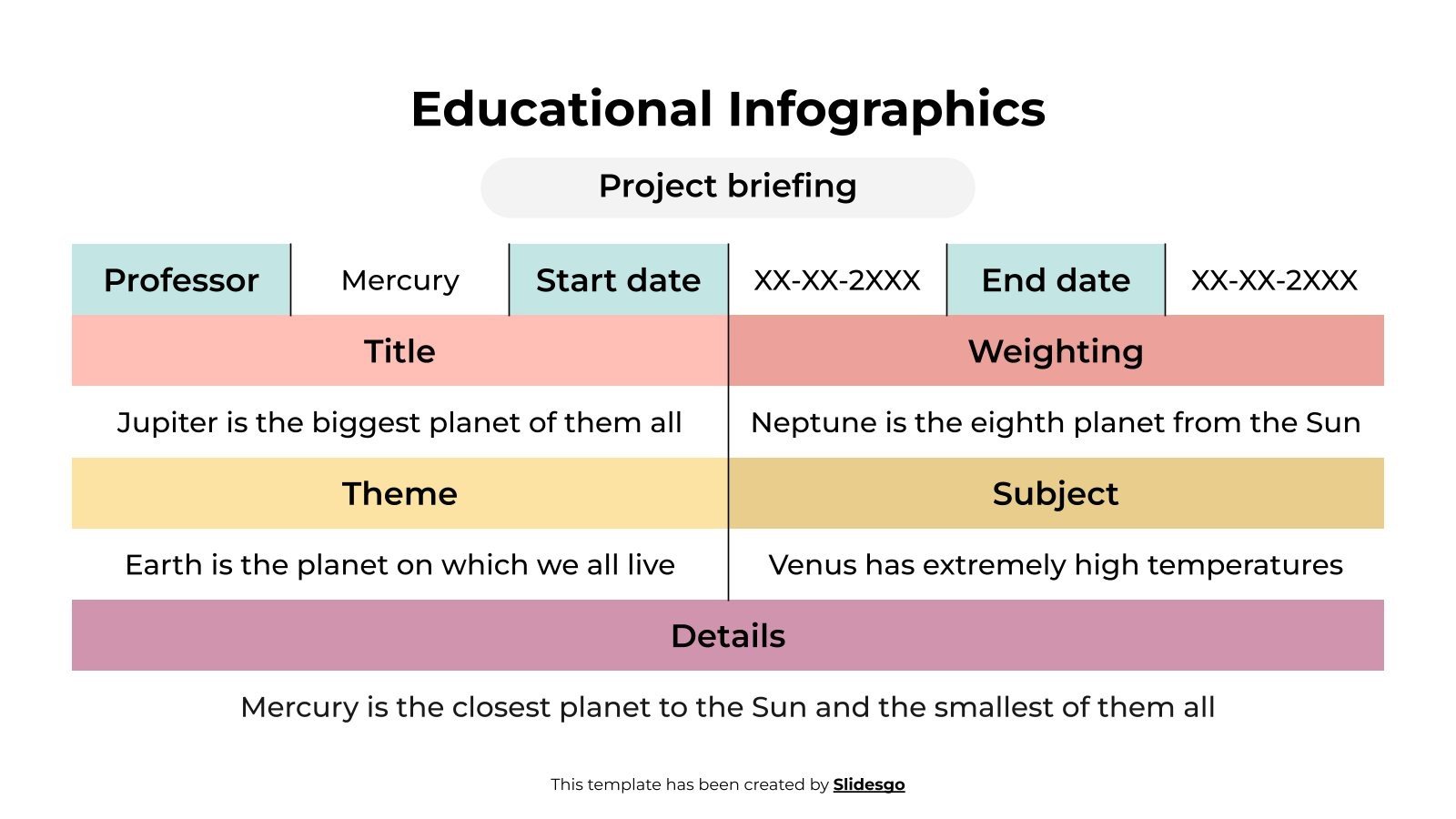 Educational Infographics

Project briefing

| Professor | Mercury | Start date | XX-XX-2XXX | End date | XX-XX-2XXX |
|---|---|---|---|---|---|

| Title | Weighting |
|---|---|
| Jupiter is the biggest planet of them all | Neptune is the eighth planet from the Sun |
| Theme | Subject |
| Earth is the planet on which we all live | Venus has extremely high temperatures |

Details

Mercury is the closest planet to the Sun and the smallest of them all

This template has been created by Slidesgo